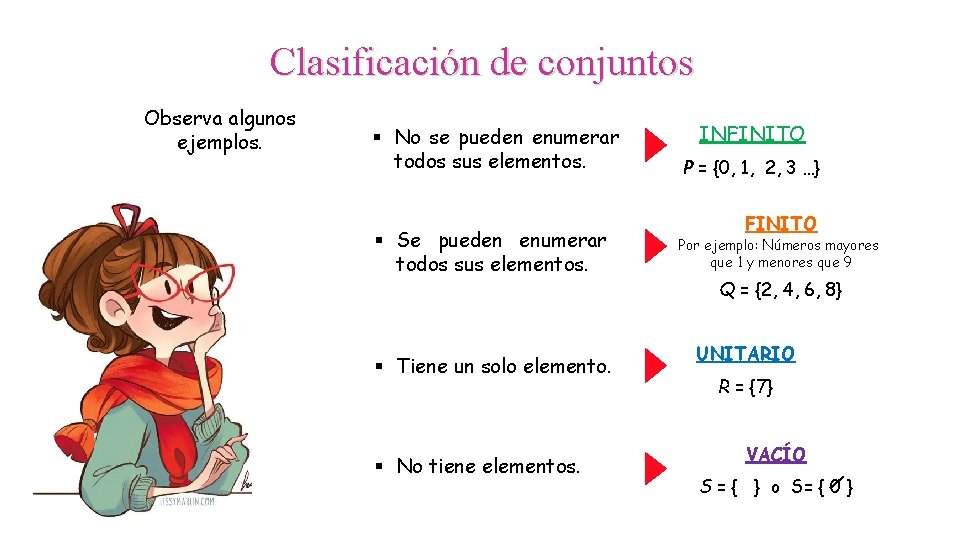 Clasificación de conjuntos

Observa algunos ejemplos.

▪ No se pueden enumerar todos sus elementos.

INFINITO

$P = \{0, 1, 2, 3 \ldots\}$

▪ Se pueden enumerar todos sus elementos.

FINITO

Por ejemplo: Números mayores que 1 y menores que 9

$Q = \{2, 4, 6, 8\}$

▪ Tiene un solo elemento.

UNITARIO

$R = \{7\}$

▪ No tiene elementos.

VACÍO

$S = \{\ \}$ o $S = \{\emptyset\}$

JESSYKABIN.COM